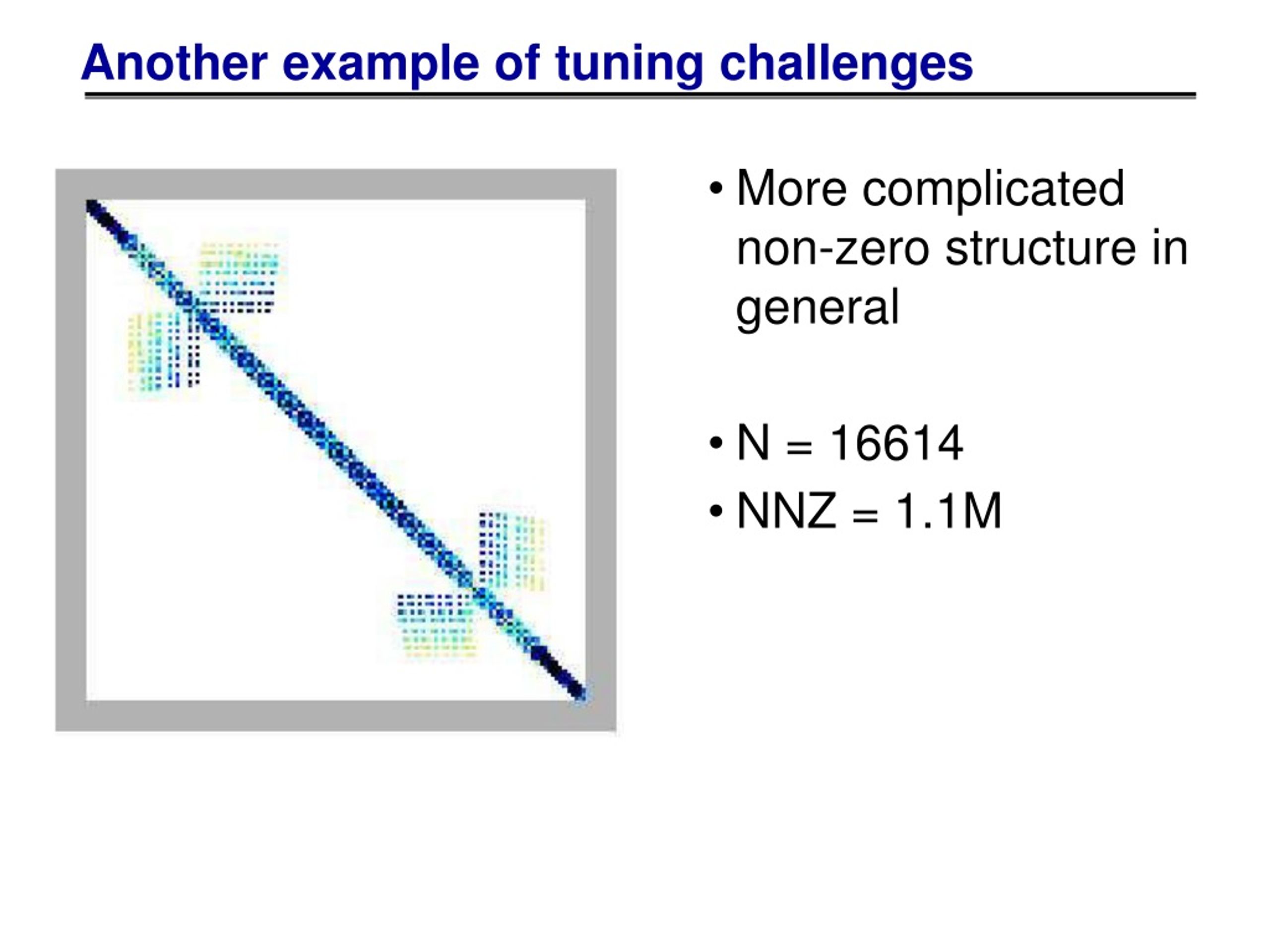 Another example of tuning challenges

• More complicated non-zero structure in general

• N = 16614

• NNZ = 1.1M